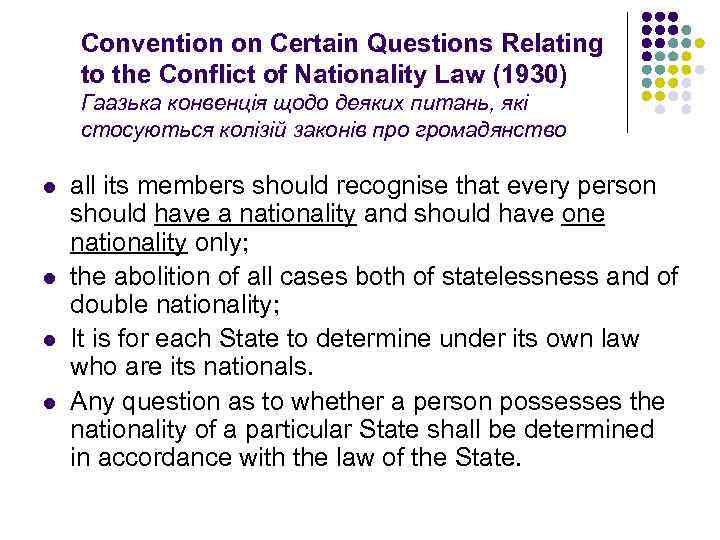 Convention on Certain Questions Relating to the Conflict of Nationality Law (1930)
Гаазька конвенція щодо деяких питань, які стосуються колізій законів про громадянство

- all its members should recognise that every person should have a nationality and should have one nationality only;
- the abolition of all cases both of statelessness and of double nationality;
- It is for each State to determine under its own law who are its nationals.
- Any question as to whether a person possesses the nationality of a particular State shall be determined in accordance with the law of the State.